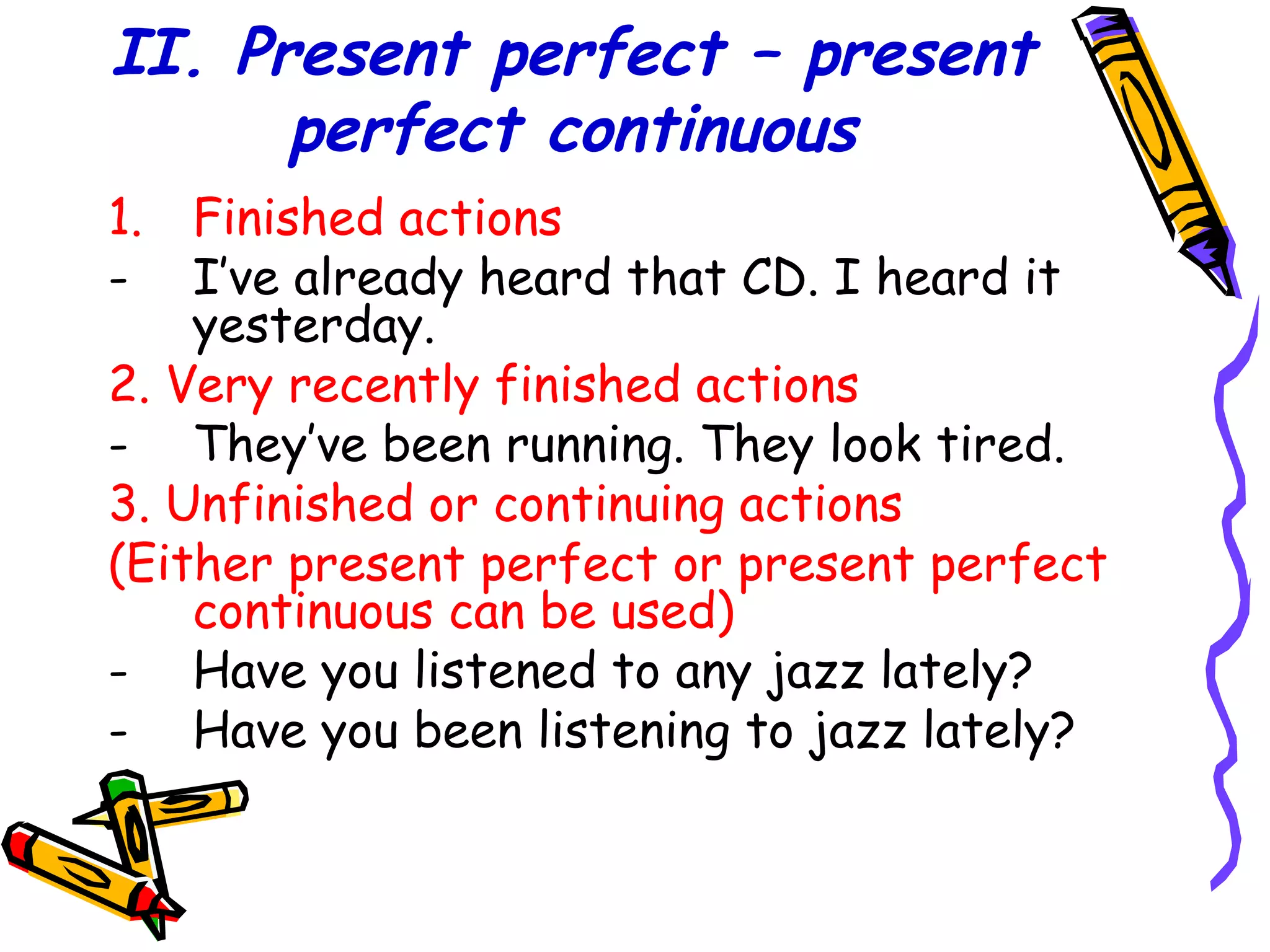 II. Present perfect – present perfect continuous

1. Finished actions
- I've already heard that CD. I heard it yesterday.

2. Very recently finished actions
- They've been running. They look tired.

3. Unfinished or continuing actions
(Either present perfect or present perfect continuous can be used)
- Have you listened to any jazz lately?
- Have you been listening to jazz lately?